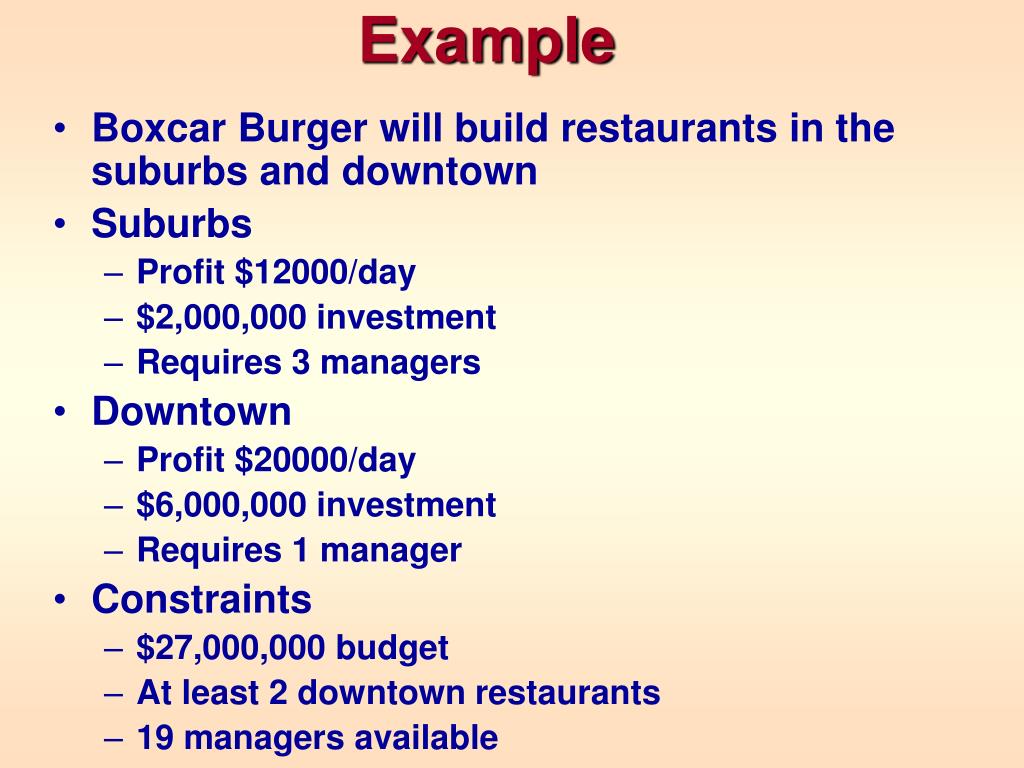 Example

• Boxcar Burger will build restaurants in the suburbs and downtown
• Suburbs
– Profit \$12000/day
– \$2,000,000 investment
– Requires 3 managers
• Downtown
– Profit \$20000/day
– \$6,000,000 investment
– Requires 1 manager
• Constraints
– \$27,000,000 budget
– At least 2 downtown restaurants
– 19 managers available